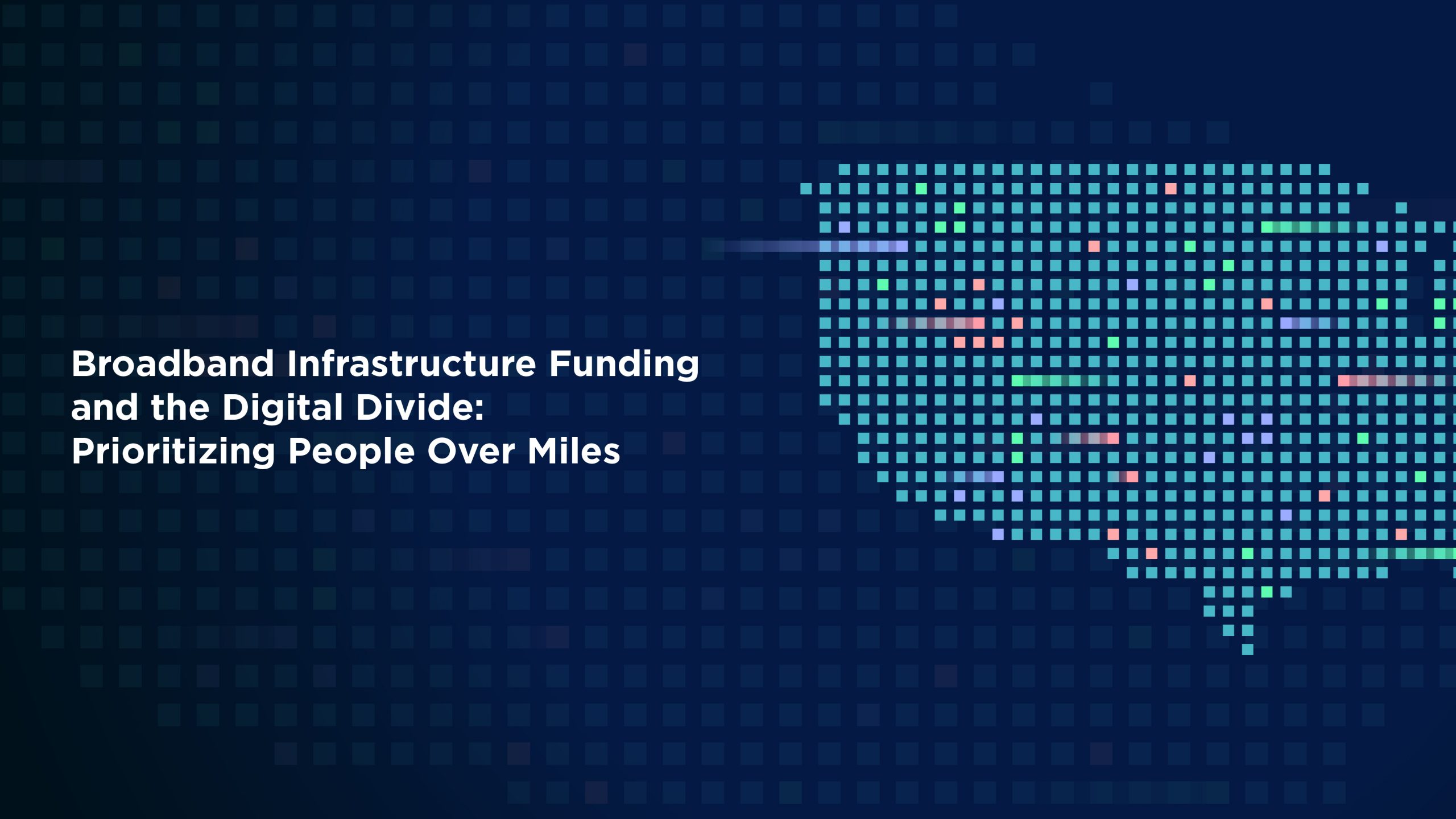 Broadband Infrastructure Funding and the Digital Divide: Prioritizing People Over Miles